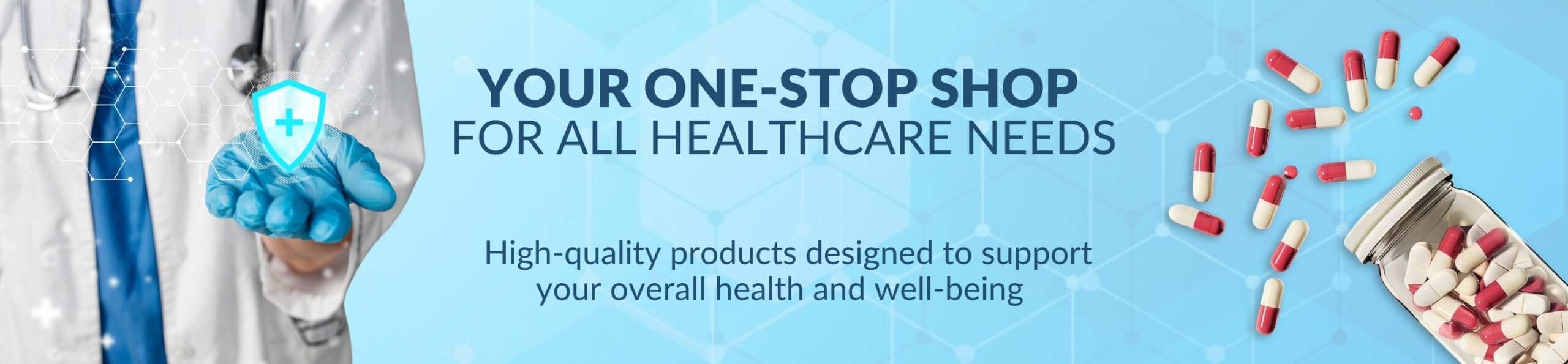 YOUR ONE-STOP SHOP
FOR ALL HEALTHCARE NEEDS

High-quality products designed to support your overall health and well-being